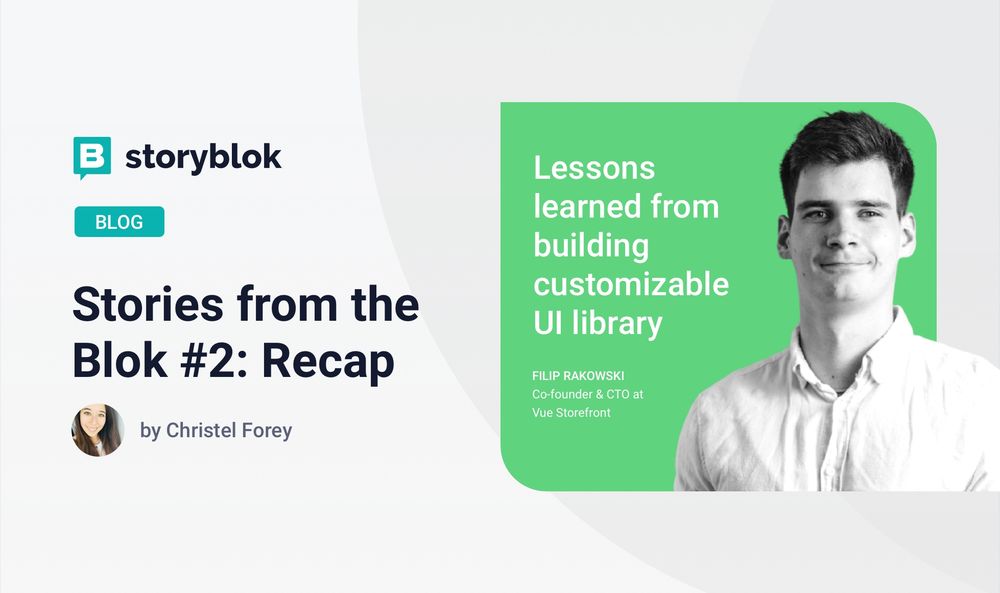 storyblok

BLOG

Stories from the Blok #2: Recap

by Christel Forey

Lessons learned from building customizable UI library

FILIP RAKOWSKI
Co-founder & CTO at Vue Storefront